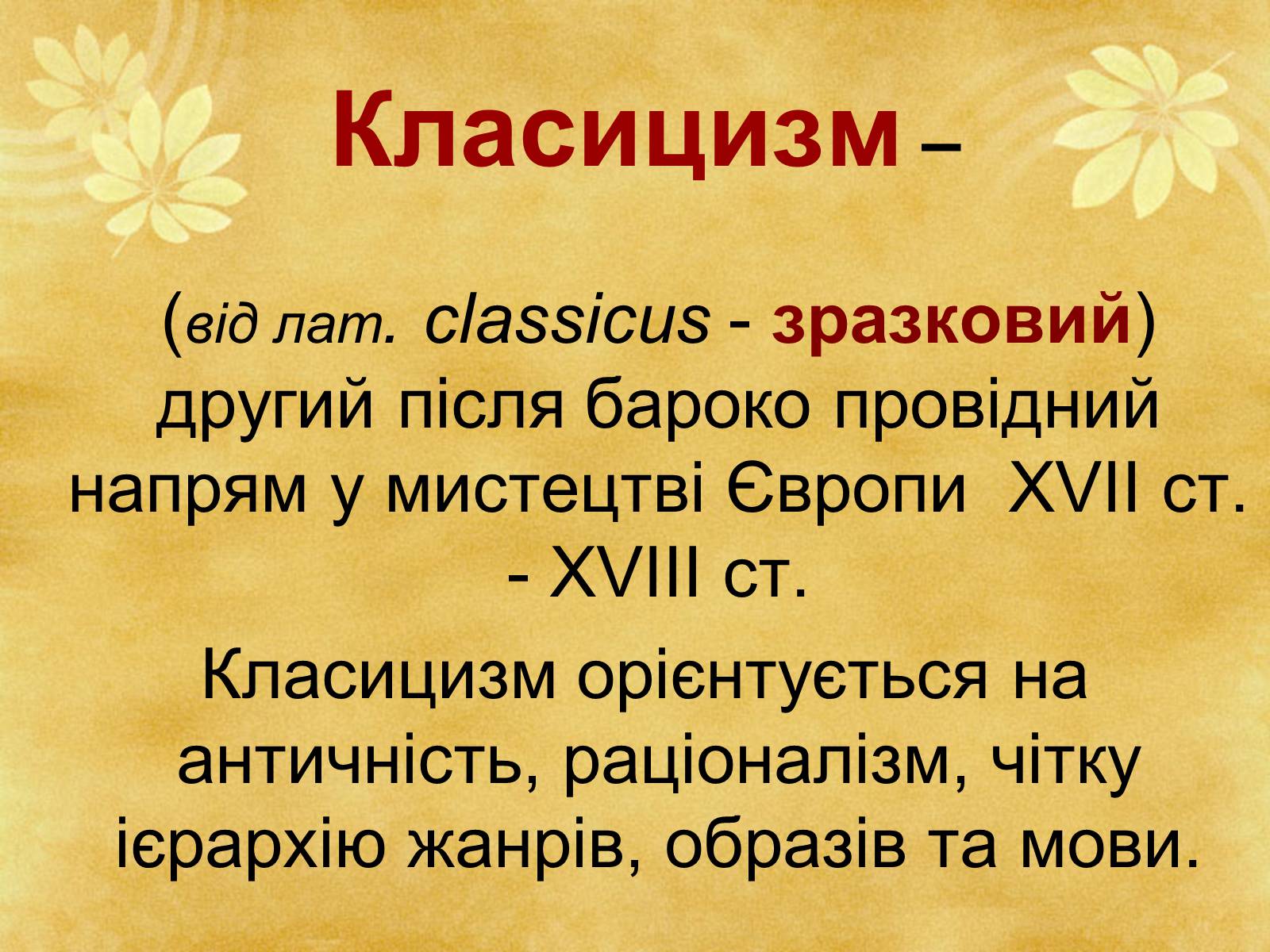 Класицизм –

(від лат. classicus - зразковий) другий після бароко провідний напрям у мистецтві Європи XVII ст. - XVIII ст.

Класицизм орієнтується на античність, раціоналізм, чітку ієрархію жанрів, образів та мови.